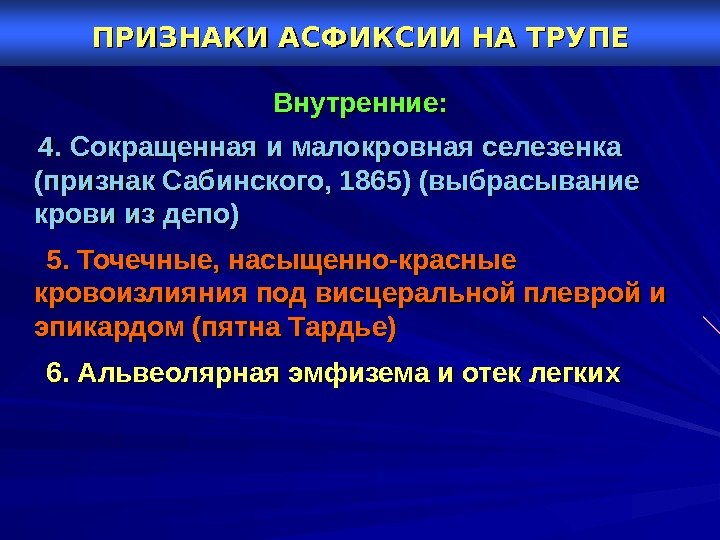 ПРИЗНАКИ АСФИКСИИ НА ТРУПЕ

Внутренние:

4. Сокращенная и малокровная селезенка (признак Сабинского, 1865) (выбрасывание крови из депо)

5. Точечные, насыщенно-красные кровоизлияния под висцеральной плеврой и эпикардом (пятна Тардье)

6. Альвеолярная эмфизема и отек легких